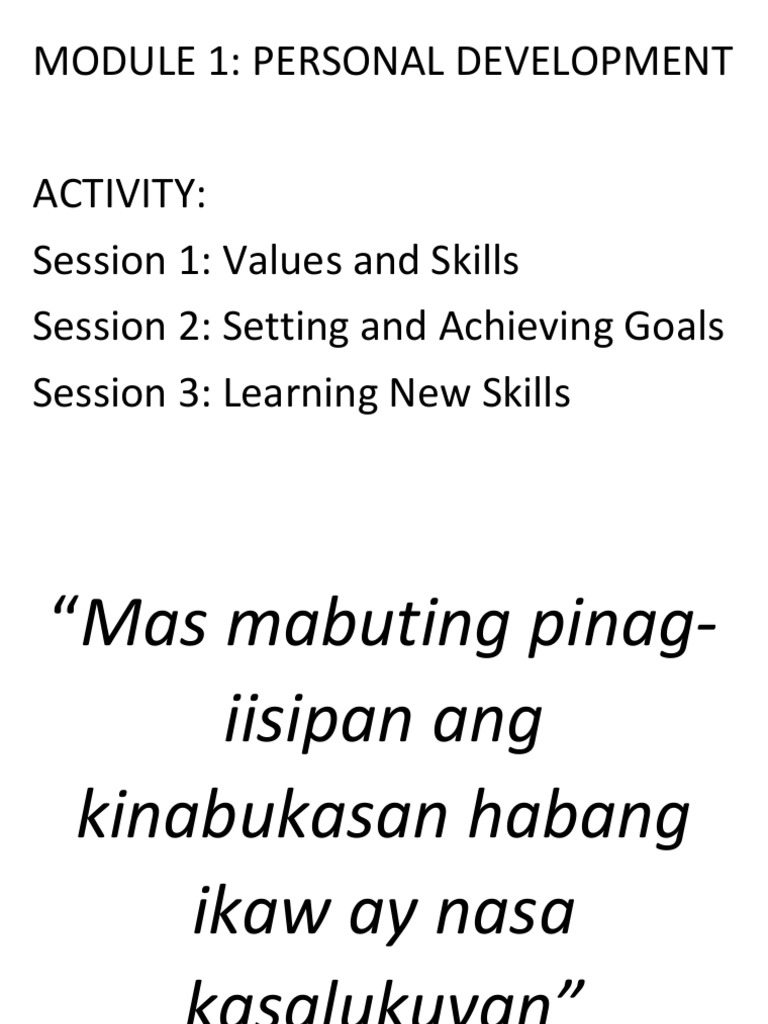 MODULE 1: PERSONAL DEVELOPMENT

ACTIVITY:
Session 1: Values and Skills
Session 2: Setting and Achieving Goals
Session 3: Learning New Skills

“Mas mabuting pinag-iisipan ang kinabukasan habang ikaw ay nasa kasalukuyan”